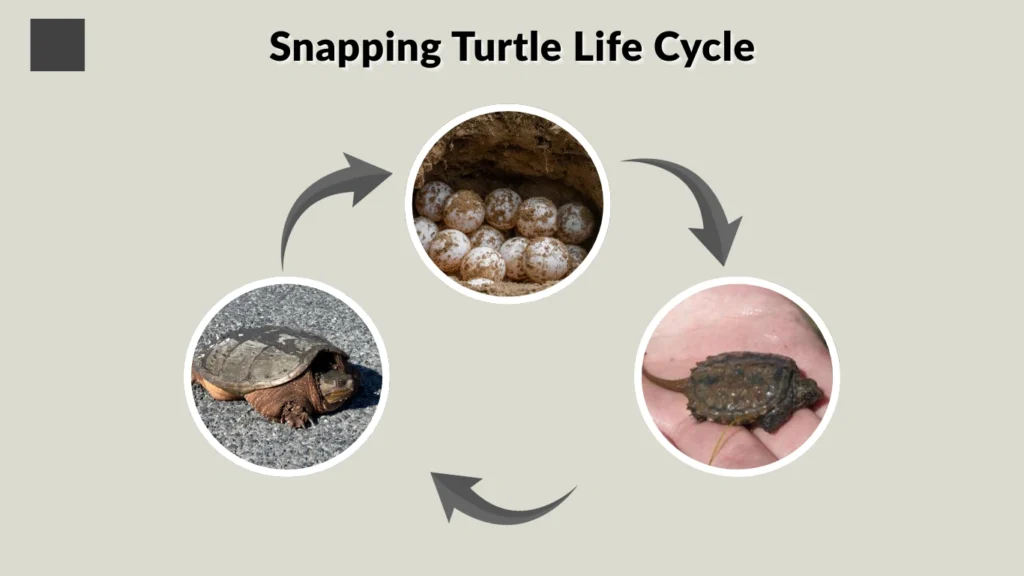 Snapping Turtle Life Cycle